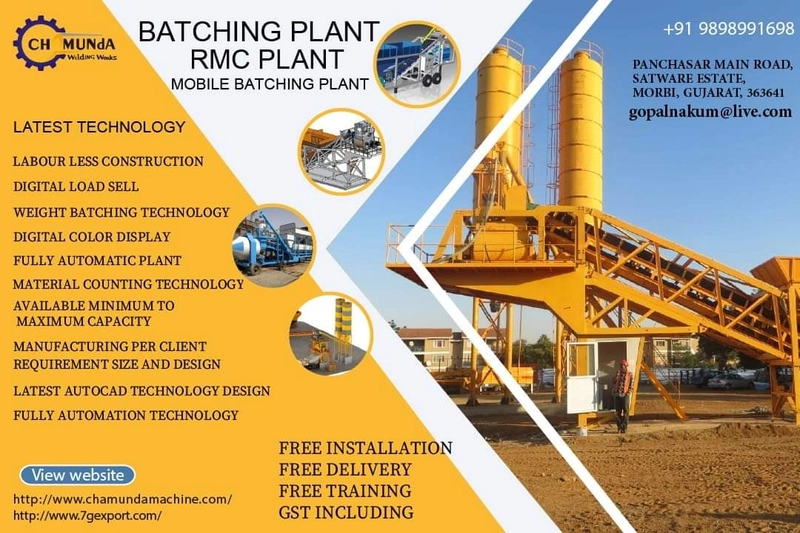 CHAMUNdA
Welding Works

BATCHING PLANT
RMC PLANT
MOBILE BATCHING PLANT

+91 9898991698

PANCHASAR MAIN ROAD, SATWARE ESTATE, MORBI, GUJARAT, 363641
gopalnakum@live.com

LATEST TECHNOLOGY

LABOUR LESS CONSTRUCTION
DIGITAL LOAD SELL
WEIGHT BATCHING TECHNOLOGY
DIGITAL COLOR DISPLAY
FULLY AUTOMATIC PLANT
MATERIAL COUNTING TECHNOLOGY
AVAILABLE MINIMUM TO MAXIMUM CAPACITY
MANUFACTURING PER CLIENT REQUIREMENT SIZE AND DESIGN
LATEST AUTOCAD TECHNOLOGY DESIGN
FULLY AUTOMATION TECHNOLOGY

FREE INSTALLATION
FREE DELIVERY
FREE TRAINING
GST INCLUDING

View website
http://www.chamundamachine.com/
http://www.7gexport.com/